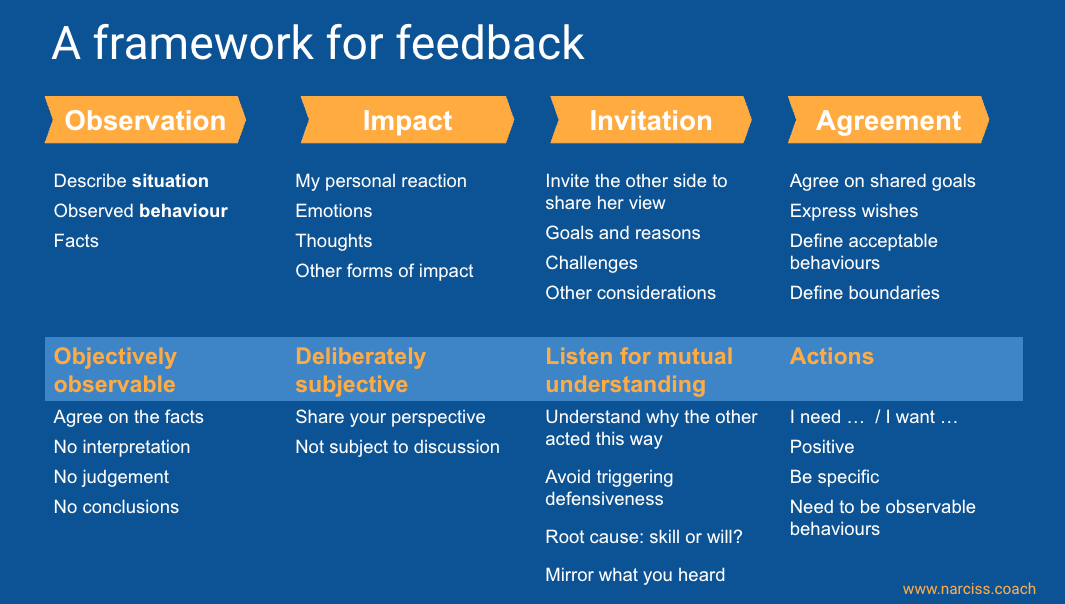 A framework for feedback

Observation

Describe situation
Observed behaviour
Facts

Objectively observable

Agree on the facts
No interpretation
No judgement
No conclusions

Impact

My personal reaction
Emotions
Thoughts
Other forms of impact

Deliberately subjective

Share your perspective
Not subject to discussion

Invitation

Invite the other side to share her view
Goals and reasons
Challenges
Other considerations

Listen for mutual understanding

Understand why the other acted this way

Avoid triggering defensiveness

Root cause: skill or will?

Mirror what you heard

Agreement

Agree on shared goals
Express wishes
Define acceptable behaviours
Define boundaries

Actions

I need … / I want …
Positive
Be specific
Need to be observable behaviours

www.narciss.coach